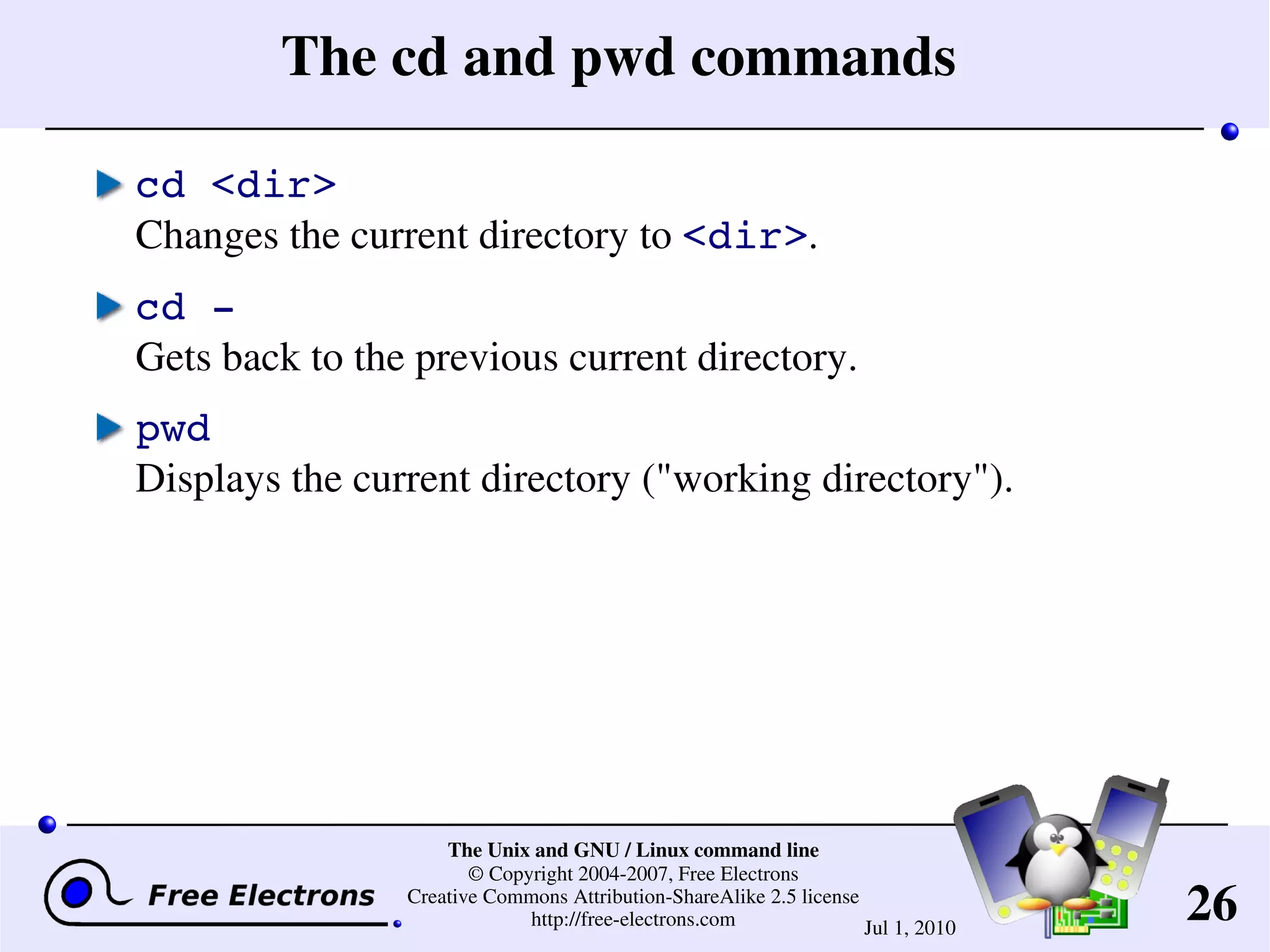 The cd and pwd commands

cd <dir>
Changes the current directory to <dir>.

cd -
Gets back to the previous current directory.

pwd
Displays the current directory ("working directory").

Free Electrons

The Unix and GNU / Linux command line
© Copyright 2004-2007, Free Electrons
Creative Commons Attribution-ShareAlike 2.5 license
http://free-electrons.com

Jul 1, 2010

26